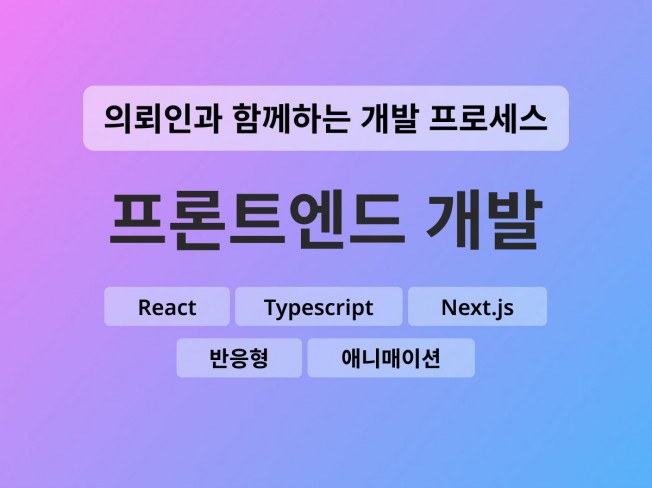 의뢰인과 함께하는 개발 프로세스

프론트엔드 개발

React
Typescript
Next.js

반응형
애니매이션